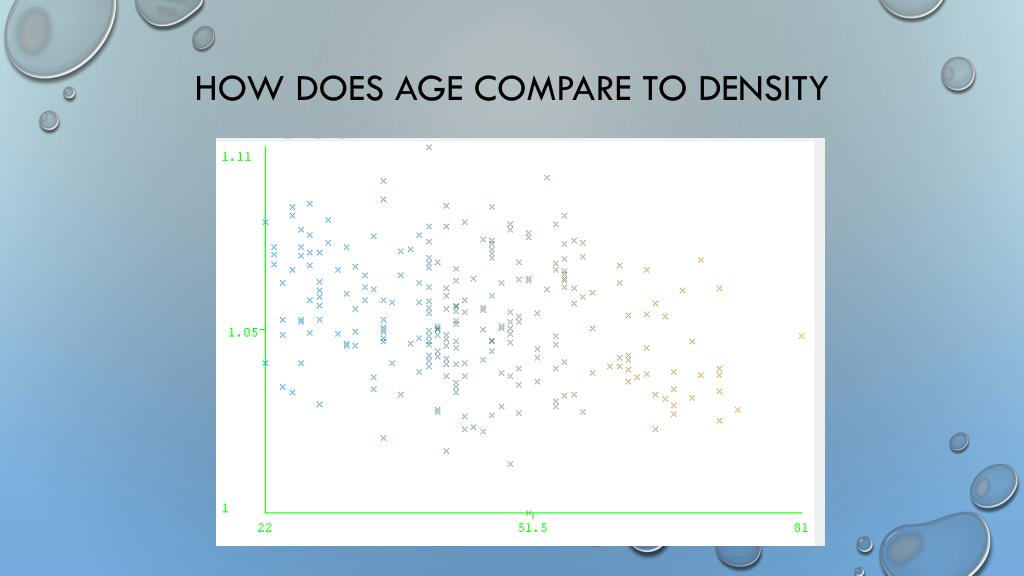 HOW DOES AGE COMPARE TO DENSITY

1.11

1.05

1

22

51.5

81